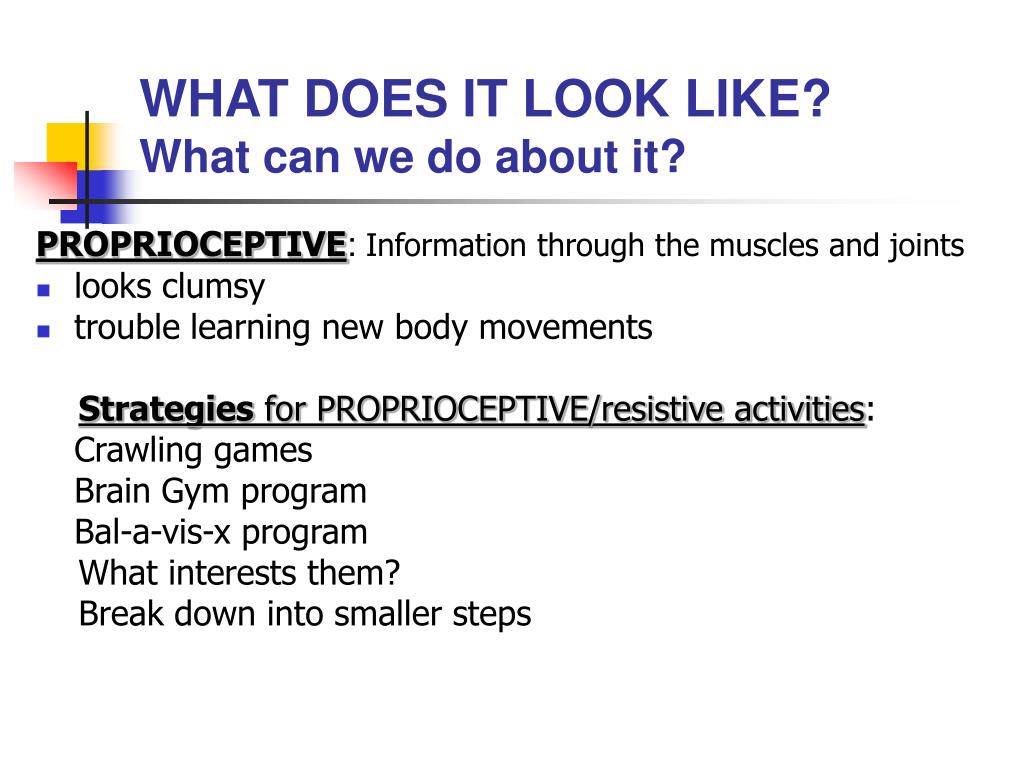 WHAT DOES IT LOOK LIKE?
What can we do about it?

PROPRIOCEPTIVE: Information through the muscles and joints
- looks clumsy
- trouble learning new body movements

Strategies for PROPRIOCEPTIVE/resistive activities:
Crawling games
Brain Gym program
Bal-a-vis-x program
What interests them?
Break down into smaller steps